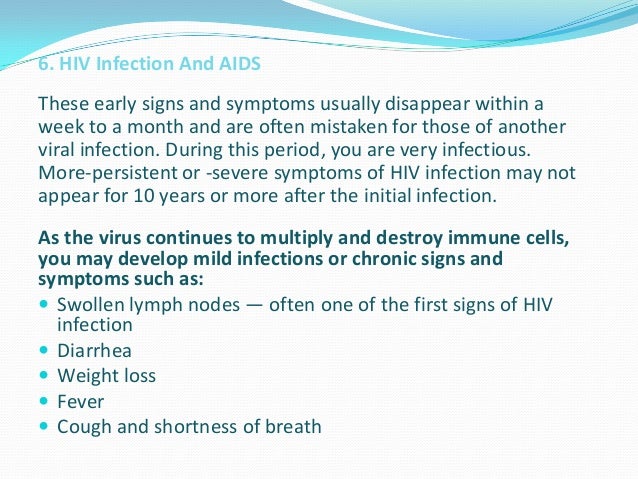 6. HIV Infection And AIDS

These early signs and symptoms usually disappear within a week to a month and are often mistaken for those of another viral infection. During this period, you are very infectious. More-persistent or -severe symptoms of HIV infection may not appear for 10 years or more after the initial infection.

As the virus continues to multiply and destroy immune cells, you may develop mild infections or chronic signs and symptoms such as:

- Swollen lymph nodes — often one of the first signs of HIV infection
- Diarrhea
- Weight loss
- Fever
- Cough and shortness of breath